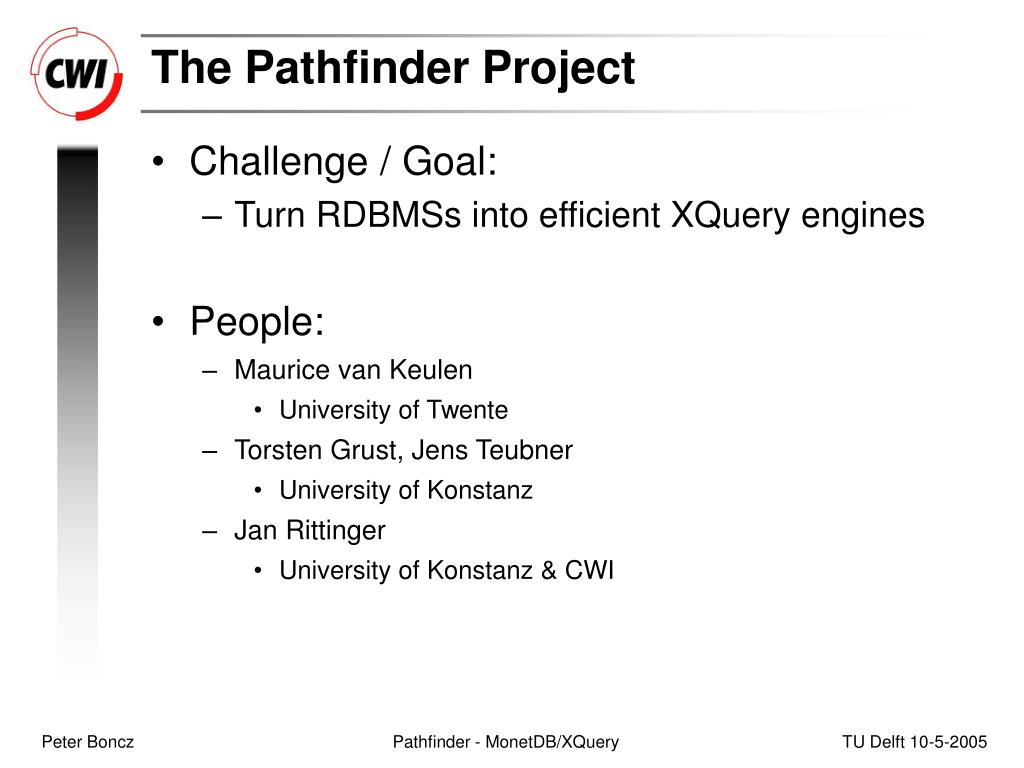 CWI

The Pathfinder Project

• Challenge / Goal:
 – Turn RDBMSs into efficient XQuery engines

• People:
 – Maurice van Keulen
  • University of Twente
 – Torsten Grust, Jens Teubner
  • University of Konstanz
 – Jan Rittinger
  • University of Konstanz & CWI

Peter Boncz
Pathfinder - MonetDB/XQuery
TU Delft 10-5-2005